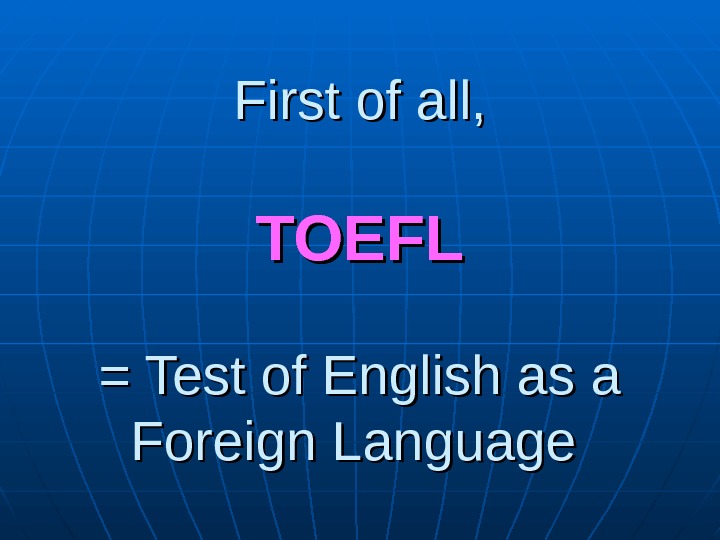 First of all,

TOEFL

= Test of English as a Foreign Language